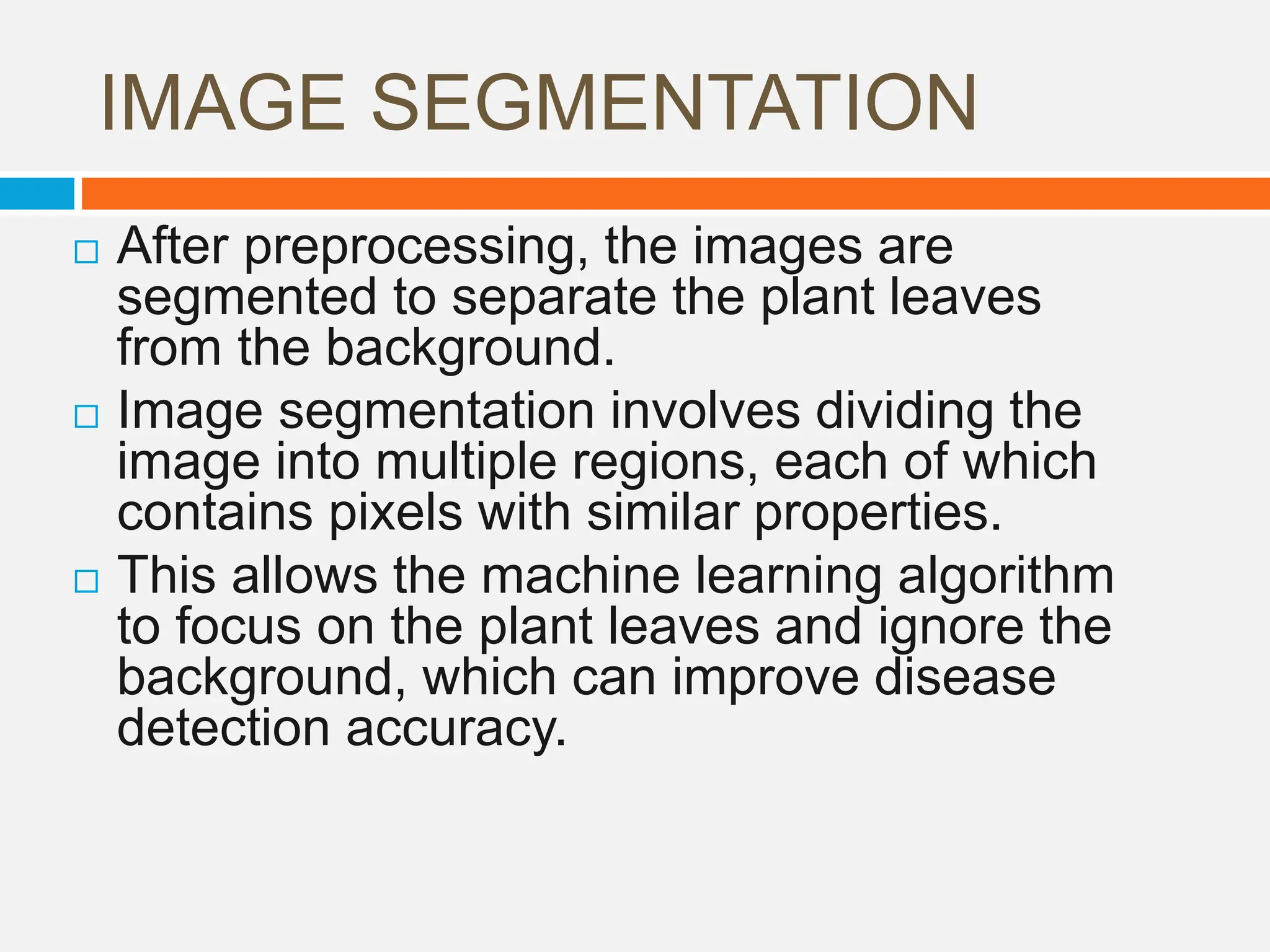 IMAGE SEGMENTATION

□ After preprocessing, the images are segmented to separate the plant leaves from the background.

□ Image segmentation involves dividing the image into multiple regions, each of which contains pixels with similar properties.

□ This allows the machine learning algorithm to focus on the plant leaves and ignore the background, which can improve disease detection accuracy.